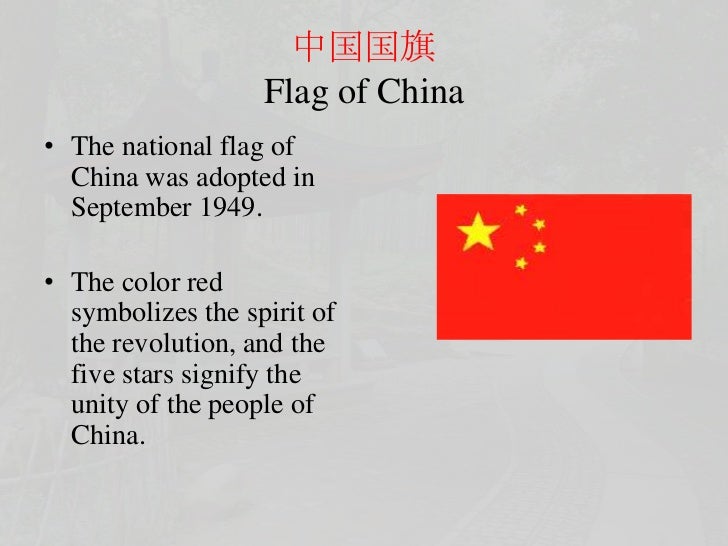 中国国旗
Flag of China

• The national flag of China was adopted in September 1949.

• The color red symbolizes the spirit of the revolution, and the five stars signify the unity of the people of China.